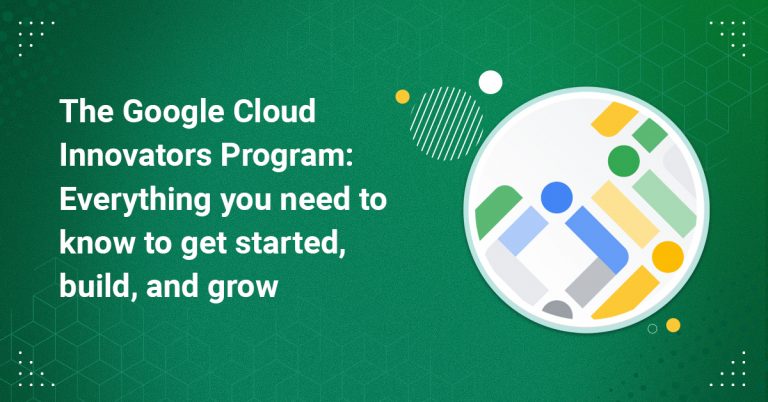 The Google Cloud Innovators Program: Everything you need to know to get started, build, and grow